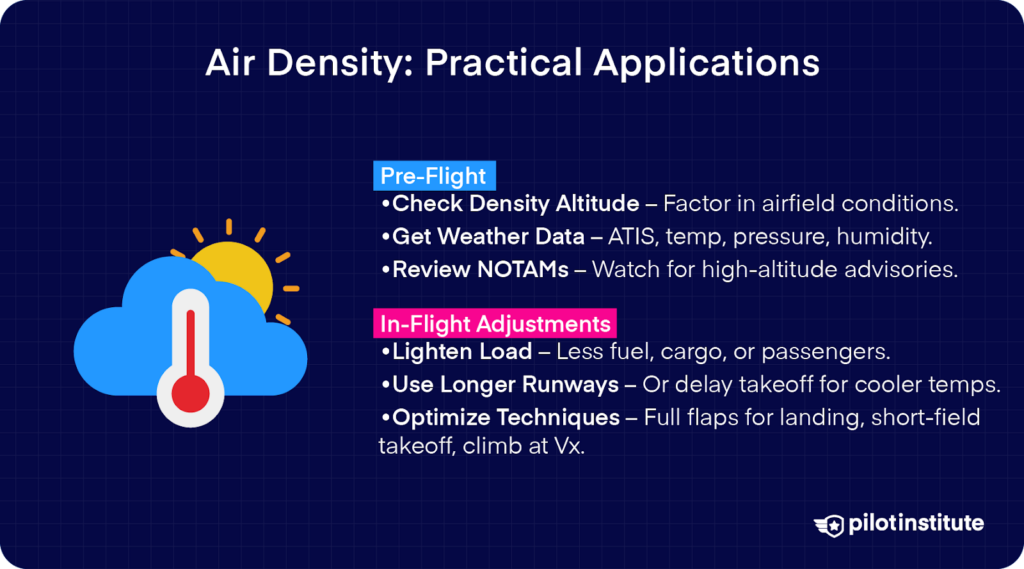 Air Density: Practical Applications

Pre-Flight

•Check Density Altitude – Factor in airfield conditions.

•Get Weather Data – ATIS, temp, pressure, humidity.

•Review NOTAMs – Watch for high-altitude advisories.

In-Flight Adjustments

•Lighten Load – Less fuel, cargo, or passengers.

•Use Longer Runways – Or delay takeoff for cooler temps.

•Optimize Techniques – Full flaps for landing, short-field takeoff, climb at Vx.

pilotinstitute